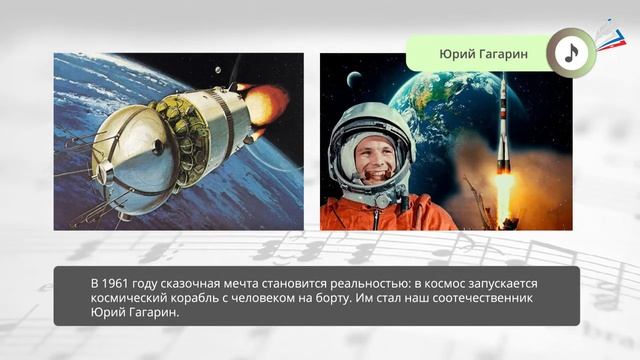 Юрий Гагарин

В 1961 году сказочная мечта становится реальностью: в космос запускается космический корабль с человеком на борту. Им стал наш соотечественник Юрий Гагарин.